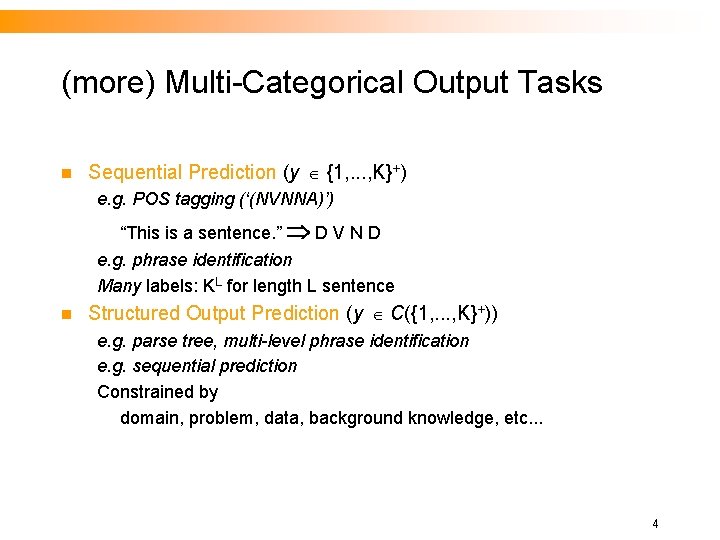 (more) Multi-Categorical Output Tasks

Sequential Prediction ($y \in \{1,...,K\}^+$)

e.g. POS tagging ('(NVNNA)')

"This is a sentence." $\Rightarrow$ D V N D

e.g. phrase identification

Many labels: $K^L$ for length L sentence

Structured Output Prediction ($y \in C(\{1,...,K\}^+)$)

e.g. parse tree, multi-level phrase identification

e.g. sequential prediction

Constrained by

domain, problem, data, background knowledge, etc...

4